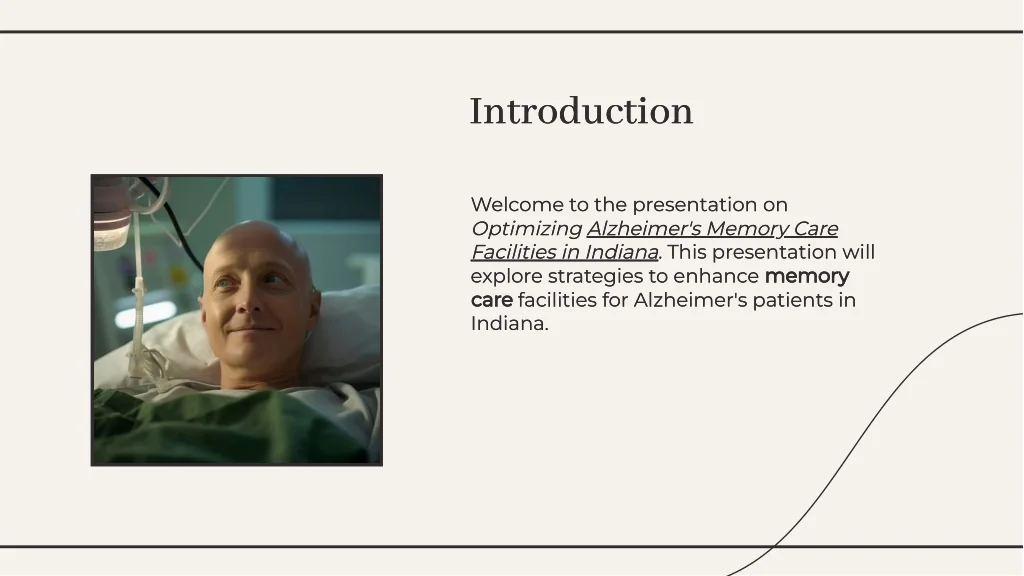 Introduction

Welcome to the presentation on Optimizing Alzheimer's Memory Care Facilities in Indiana. This presentation will explore strategies to enhance memory care facilities for Alzheimer's patients in Indiana.